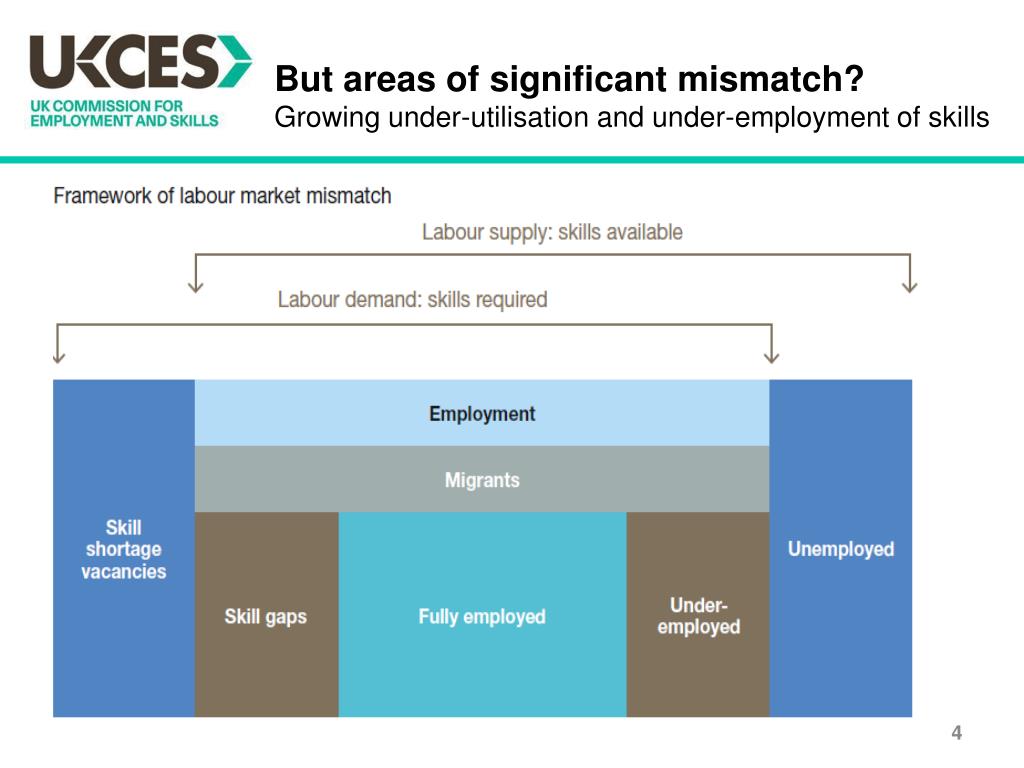 UKCES
UK COMMISSION FOR EMPLOYMENT AND SKILLS

But areas of significant mismatch?
Growing under-utilisation and under-employment of skills

Framework of labour market mismatch

Labour supply: skills available

Labour demand: skills required

Skill shortage vacancies

Employment

Migrants

Skill gaps

Fully employed

Under-employed

Unemployed

4